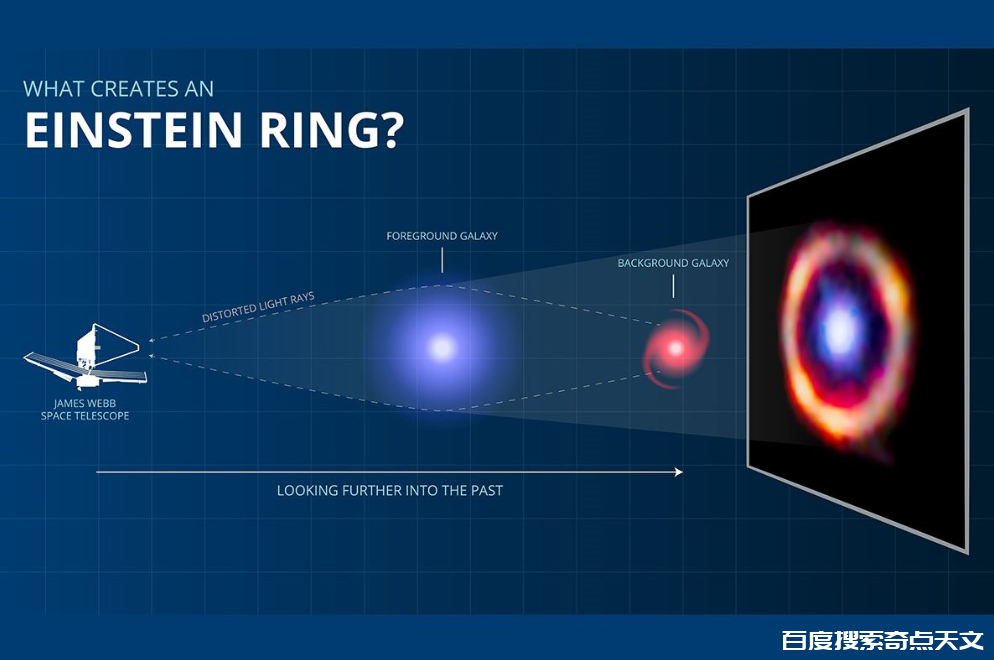 WHAT CREATES AN
EINSTEIN RING?

FOREGROUND GALAXY

BACKGROUND GALAXY

DISTORTED LIGHT RAYS

JAMES WEBB
SPACE TELESCOPE

LOOKING FURTHER INTO THE PAST

百度搜索奇点天文